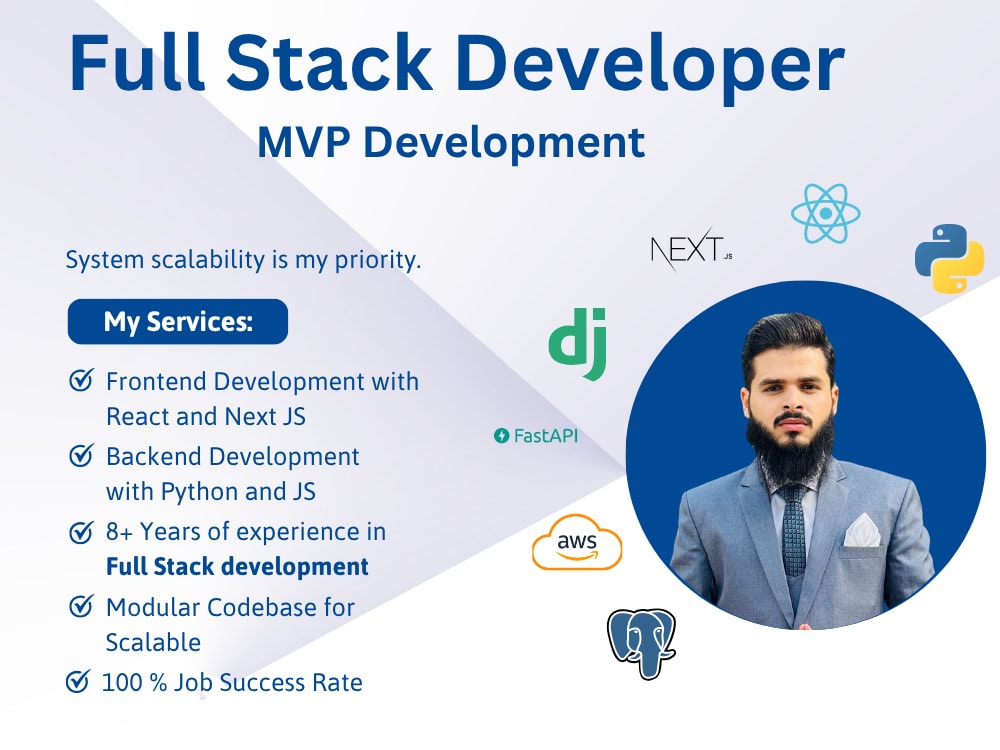 Full Stack Developer
MVP Development

System scalability is my priority.

My Services:

Frontend Development with React and Next JS

Backend Development with Python and JS

8+ Years of experience in **Full Stack development**

Modular Codebase for Scalable

100 % Job Success Rate

NEXT.JS

dj

FastAPI

aws